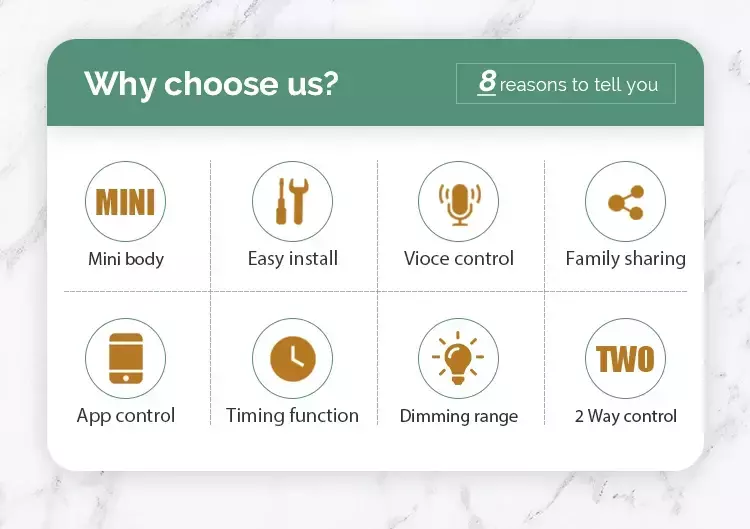 Why choose us?

8 reasons to tell you

MINI
Mini body

Easy install

Vioce control

Family sharing

App control

Timing function

Dimming range

TWO
2 Way control